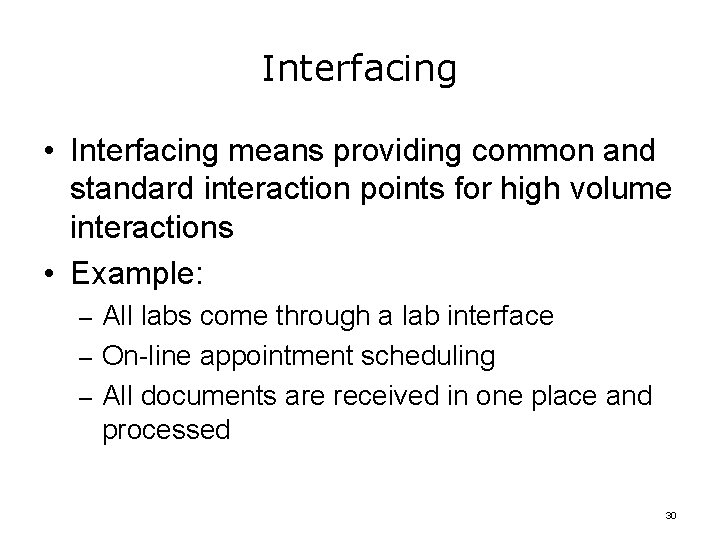 Interfacing

• Interfacing means providing common and standard interaction points for high volume interactions

• Example:
– All labs come through a lab interface
– On-line appointment scheduling
– All documents are received in one place and processed

30